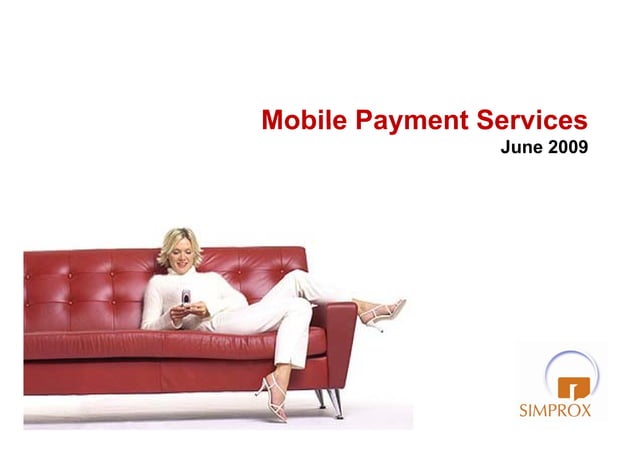 Mobile Payment Services
June 2009

SIMPROX